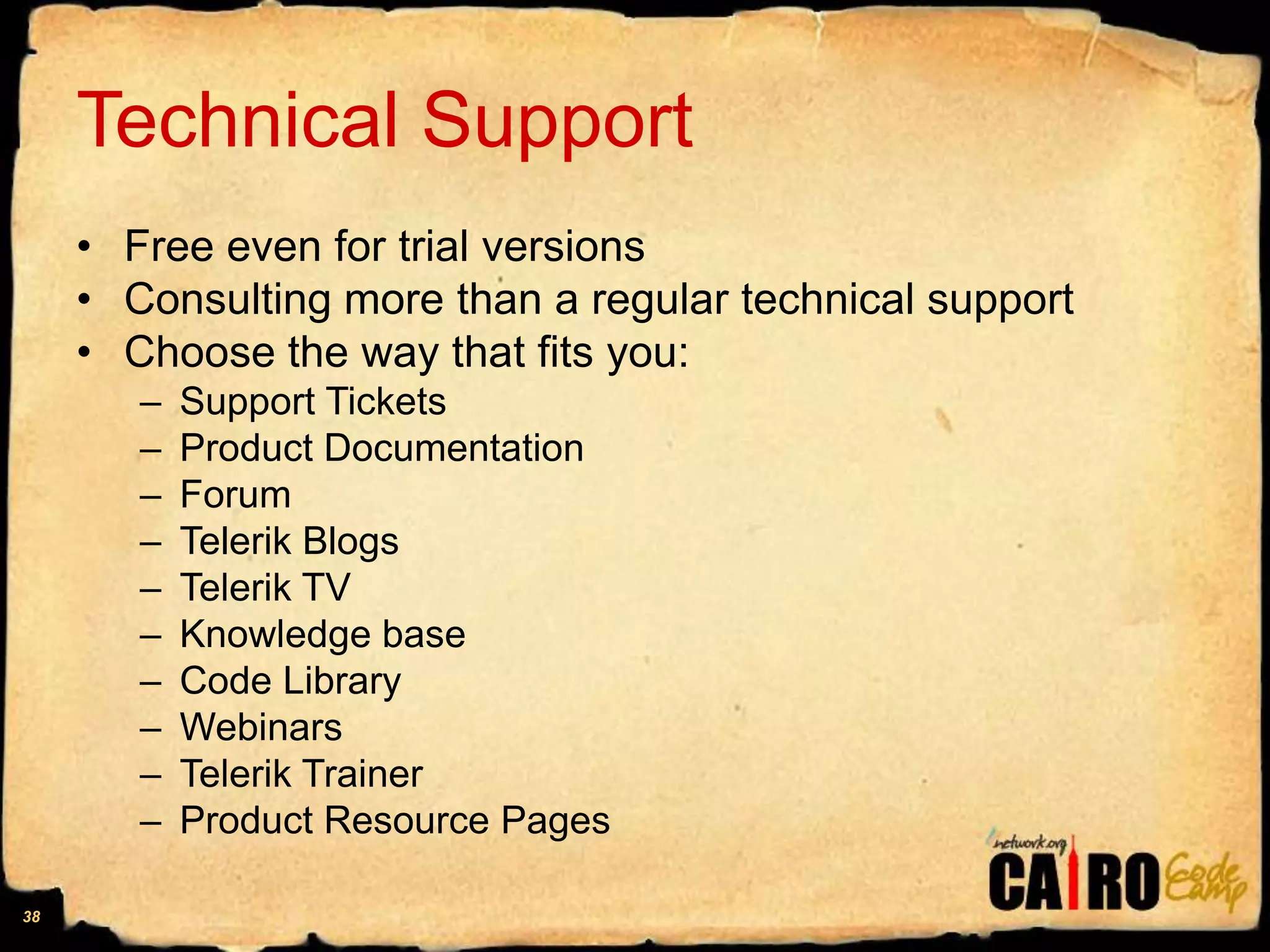 Technical Support

• Free even for trial versions
• Consulting more than a regular technical support
• Choose the way that fits you:
  – Support Tickets
  – Product Documentation
  – Forum
  – Telerik Blogs
  – Telerik TV
  – Knowledge base
  – Code Library
  – Webinars
  – Telerik Trainer
  – Product Resource Pages

network.org
CAIRO Code Camp

38